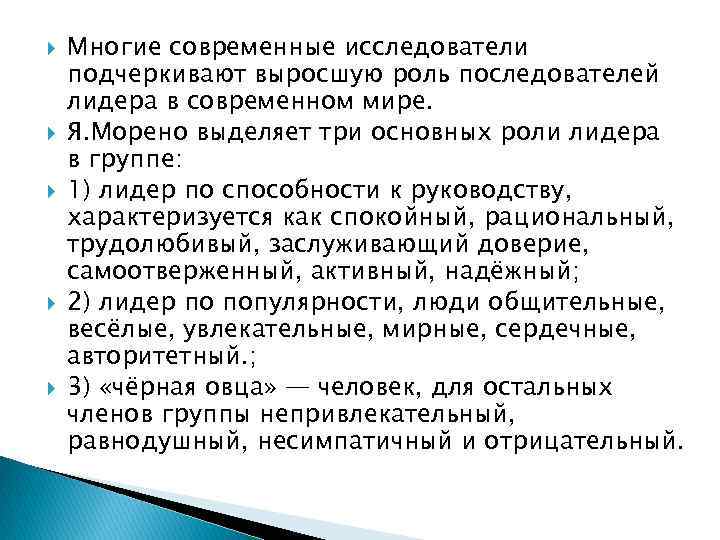 Многие современные исследователи подчеркивают выросшую роль последователей лидера в современном мире.

Я.Морено выделяет три основных роли лидера в группе:

1) лидер по способности к руководству, характеризуется как спокойный, рациональный, трудолюбивый, заслуживающий доверие, самоотверженный, активный, надёжный;

2) лидер по популярности, люди общительные, весёлые, увлекательные, мирные, сердечные, авторитетный.;

3) «чёрная овца» — человек, для остальных членов группы непривлекательный, равнодушный, несимпатичный и отрицательный.